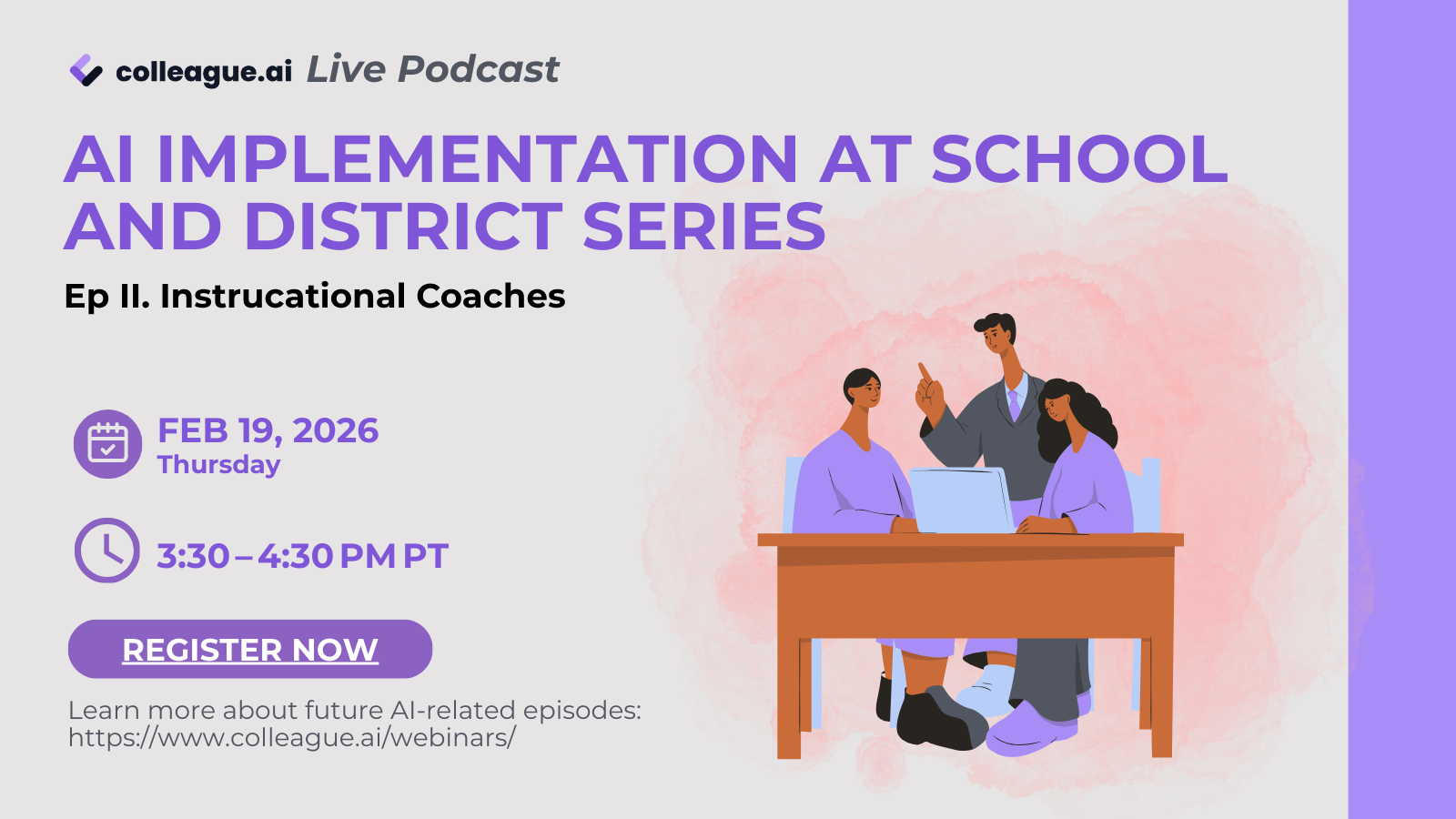 colleague.ai Live Podcast

AI IMPLEMENTATION AT SCHOOL AND DISTRICT SERIES

Ep II. Instrucational Coaches

FEB 19, 2026
Thursday

3:30 – 4:30 PM PT

REGISTER NOW

Learn more about future AI-related episodes:
https://www.colleague.ai/webinars/